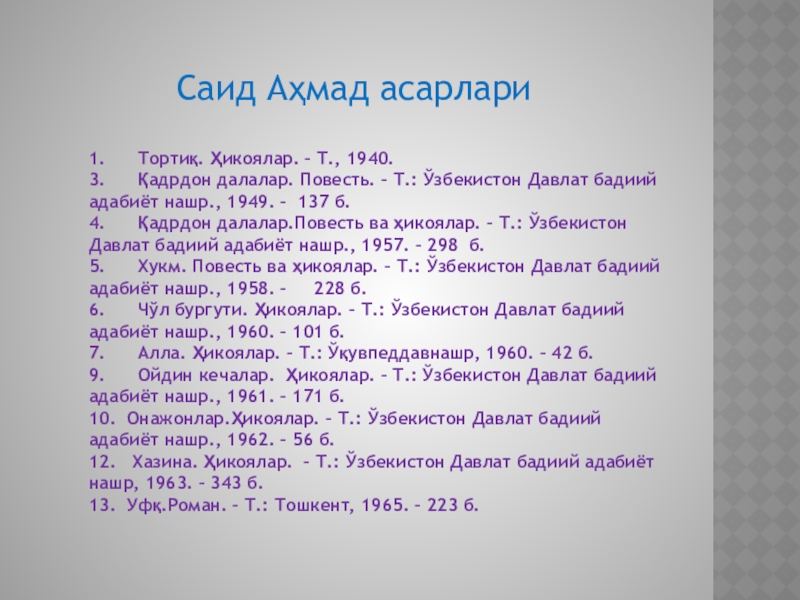 Саид Аҳмад асарлари

1. Тортиқ. Ҳикоялар. – Т., 1940.
3. Қадрдон далалар. Повесть. – Т.: Ўзбекистон Давлат бадиий адабиёт нашр., 1949. – 137 б.
4. Қадрдон далалар.Повесть ва ҳикоялар. – Т.: Ўзбекистон Давлат бадиий адабиёт нашр., 1957. – 298 б.
5. Хукм. Повесть ва ҳикоялар. – Т.: Ўзбекистон Давлат бадиий адабиёт нашр., 1958. – 228 б.
6. Чўл бургути. Ҳикоялар. – Т.: Ўзбекистон Давлат бадиий адабиёт нашр., 1960. – 101 б.
7. Алла. Ҳикоялар. – Т.: Ўқувпеддавнашр, 1960. – 42 б.
9. Ойдин кечалар. Ҳикоялар. – Т.: Ўзбекистон Давлат бадиий адабиёт нашр., 1961. – 171 б.
10. Онажонлар.Ҳикоялар. – Т.: Ўзбекистон Давлат бадиий адабиёт нашр., 1962. – 56 б.
12. Хазина. Ҳикоялар. – Т.: Ўзбекистон Давлат бадиий адабиёт нашр, 1963. – 343 б.
13. Уфқ.Роман. – Т.: Тошкент, 1965. – 223 б.